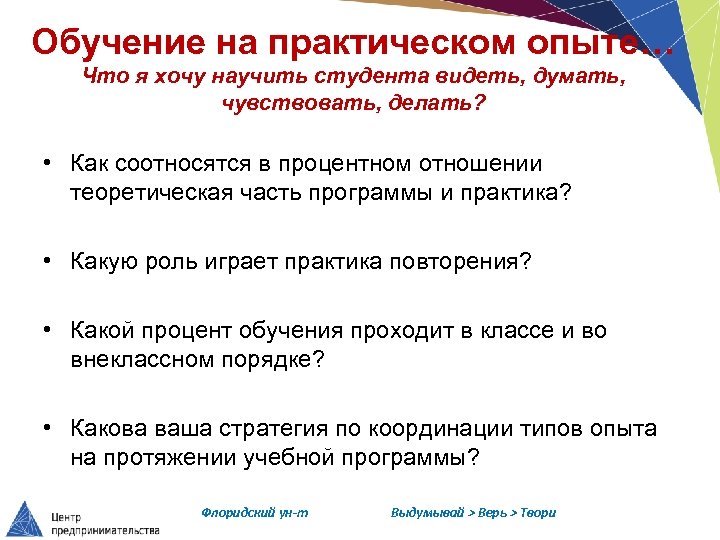 Обучение на практическом опыте…
Что я хочу научить студента видеть, думать, чувствовать, делать?

• Как соотносятся в процентном отношении теоретическая часть программы и практика?

• Какую роль играет практика повторения?

• Какой процент обучения проходит в классе и во внеклассном порядке?

• Какова ваша стратегия по координации типов опыта на протяжении учебной программы?

Центр предпринимательства

Флоридский ун-т

Выдумывай > Верь > Твори